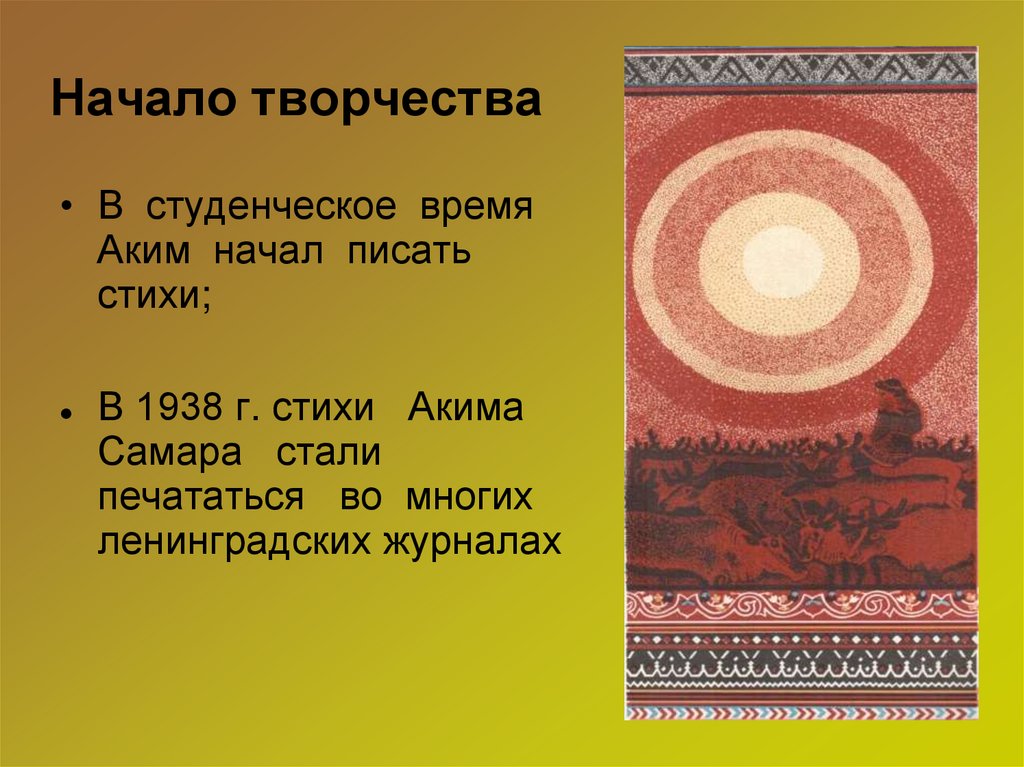 Начало творчества

• В студенческое время Аким начал писать стихи;

• В 1938 г. стихи Акима Самара стали печататься во многих ленинградских журналах